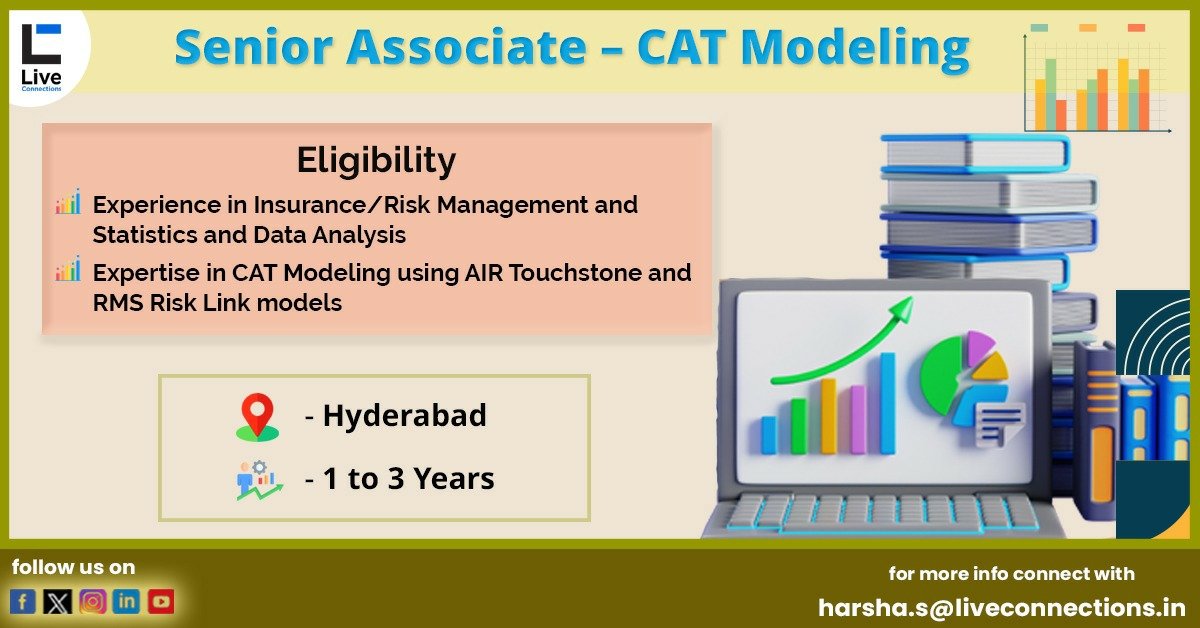 Live Connections

Senior Associate – CAT Modeling

Eligibility

Experience in Insurance/Risk Management and Statistics and Data Analysis

Expertise in CAT Modeling using AIR Touchstone and RMS Risk Link models

- Hyderabad

- 1 to 3 Years

follow us on

for more info connect with

harsha.s@liveconnections.in